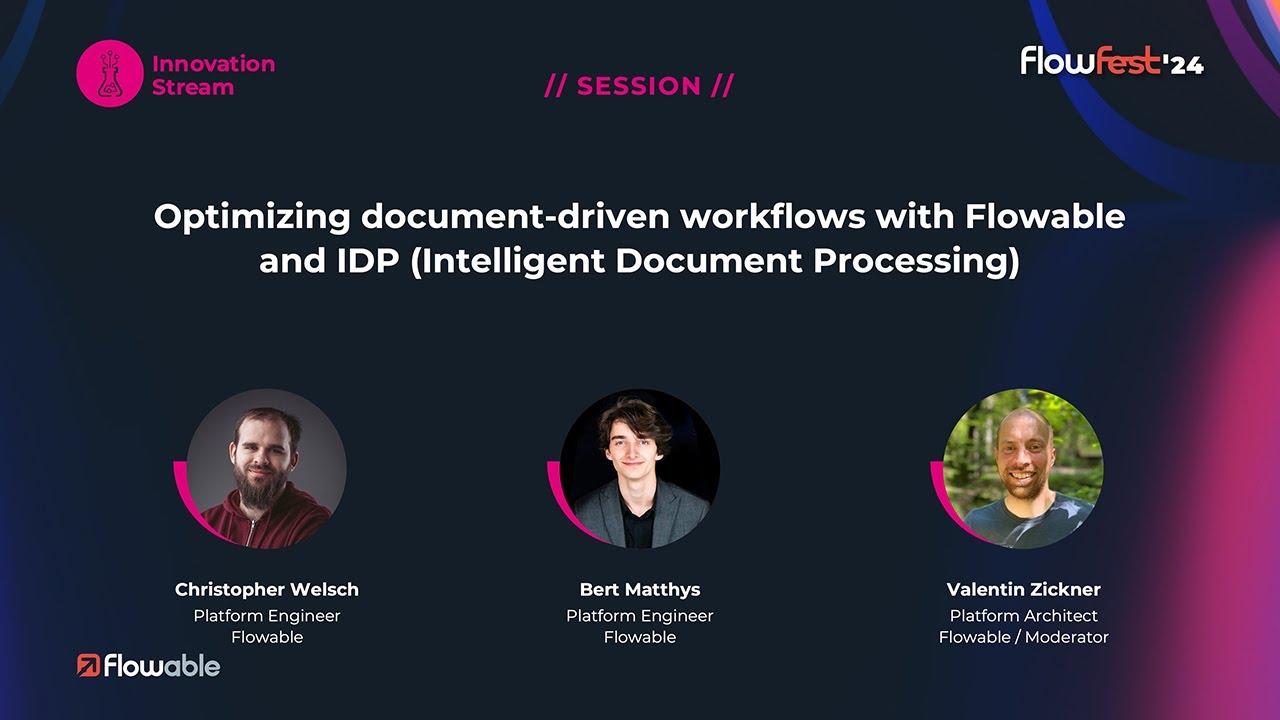 Innovation Stream

// SESSION //

FlowFest'24

Optimizing document-driven workflows with Flowable and IDP (Intelligent Document Processing)

Christopher Welsch
Platform Engineer
Flowable

Bert Matthys
Platform Engineer
Flowable

Valentin Zickner
Platform Architect
Flowable / Moderator

Flowable